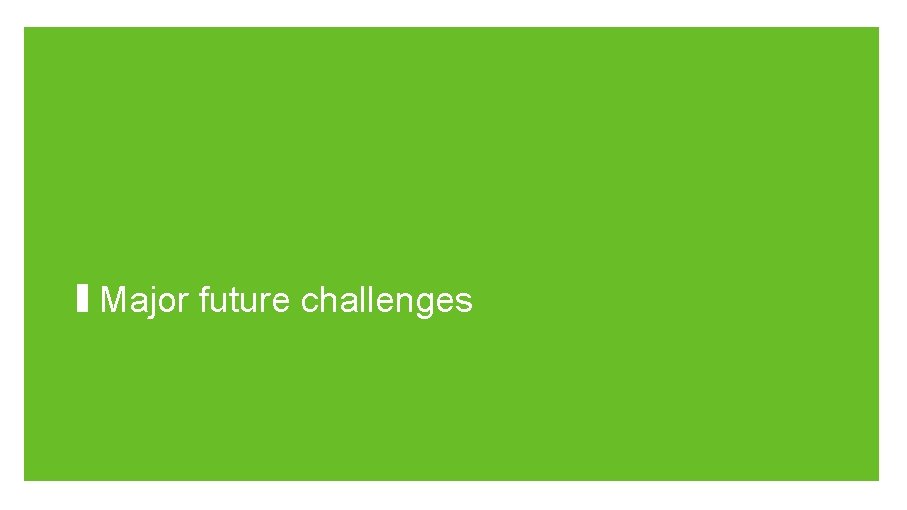 Major future challenges